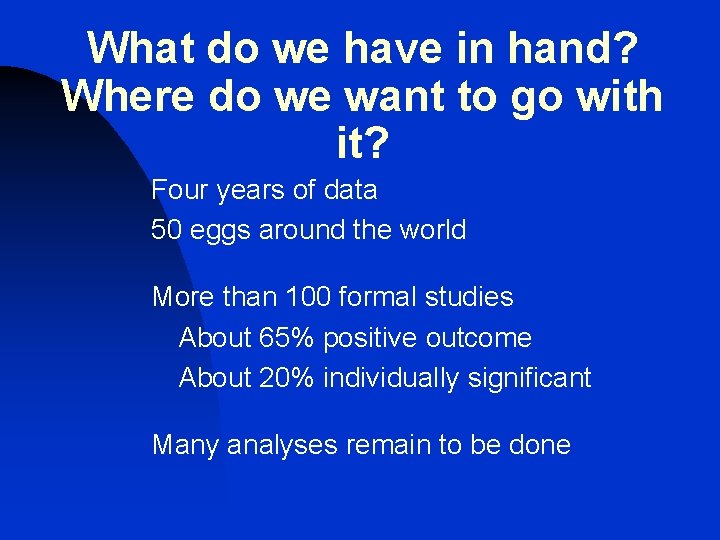 What do we have in hand? Where do we want to go with it?

Four years of data
50 eggs around the world

More than 100 formal studies
About 65% positive outcome
About 20% individually significant

Many analyses remain to be done